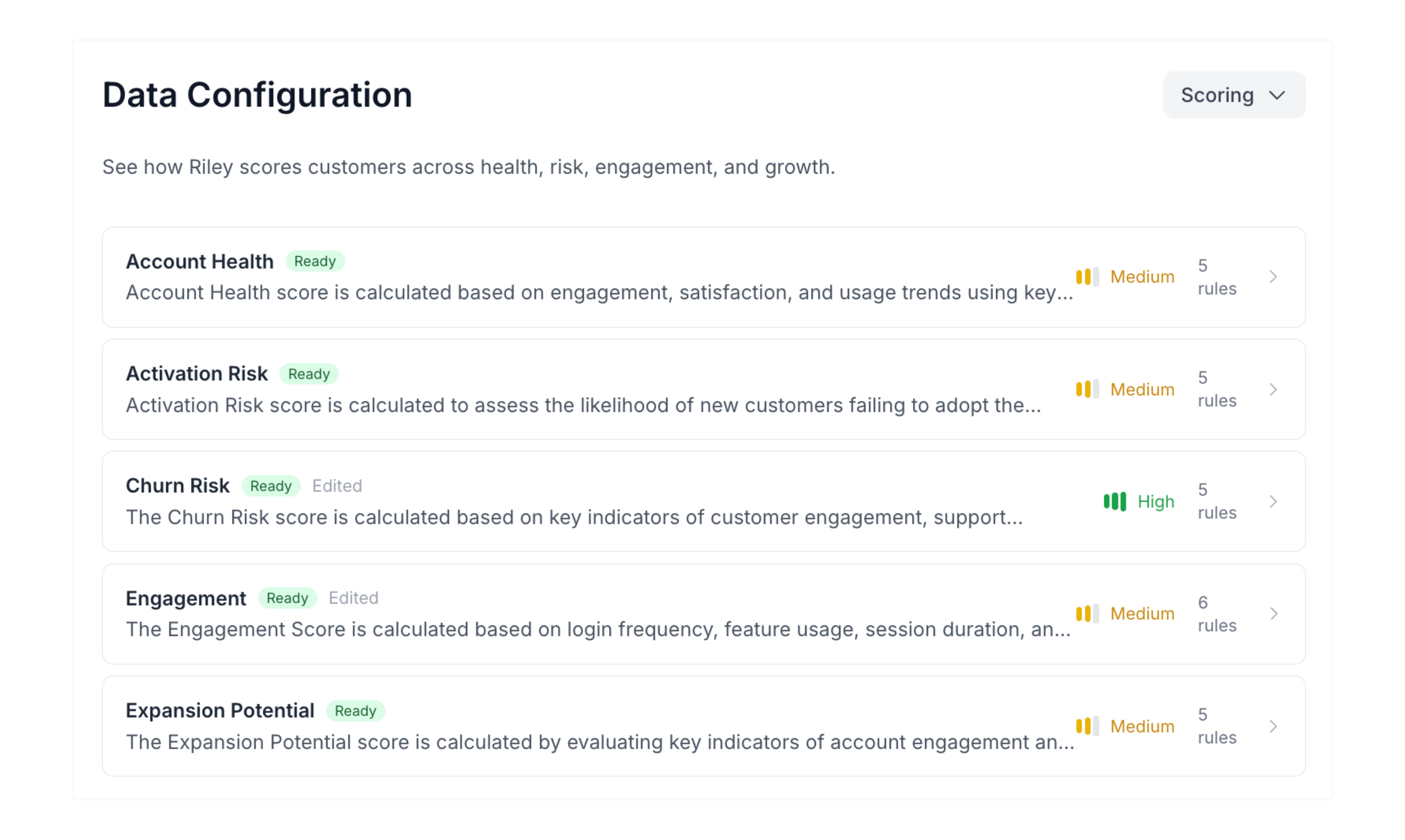 Data Configuration

Scoring

See how Riley scores customers across health, risk, engagement, and growth.

Account Health Ready
Account Health score is calculated based on engagement, satisfaction, and usage trends using key...
Medium
5 rules

Activation Risk Ready
Activation Risk score is calculated to assess the likelihood of new customers failing to adopt the...
Medium
5 rules

Churn Risk Ready Edited
The Churn Risk score is calculated based on key indicators of customer engagement, support...
High
5 rules

Engagement Ready Edited
The Engagement Score is calculated based on login frequency, feature usage, session duration, an...
Medium
6 rules

Expansion Potential Ready
The Expansion Potential score is calculated by evaluating key indicators of account engagement an...
Medium
5 rules